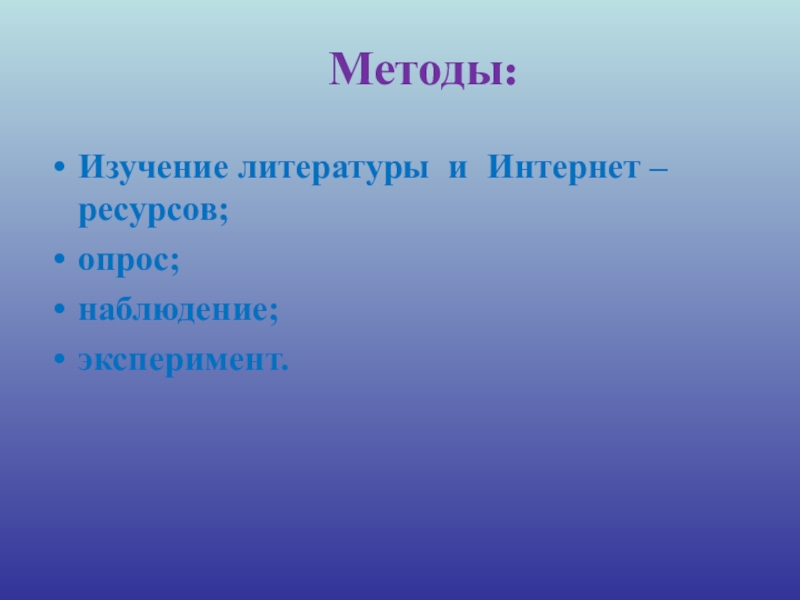 Методы:

• Изучение литературы и Интернет – ресурсов;
• опрос;
• наблюдение;
• эксперимент.